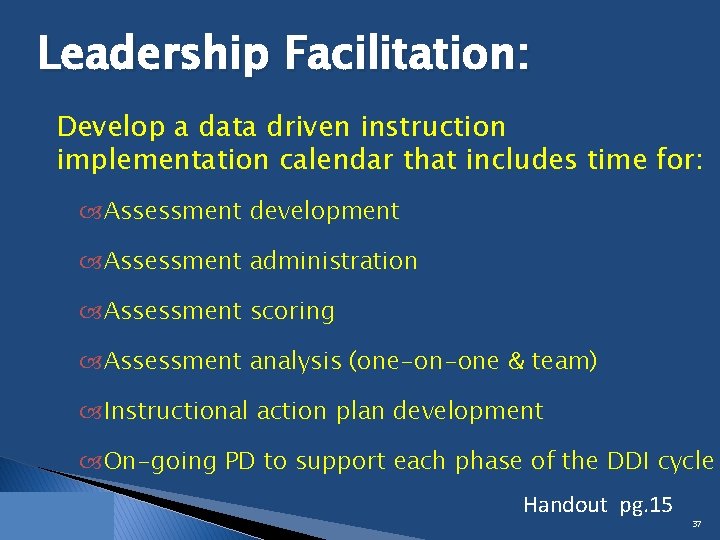 Leadership Facilitation:

Develop a data driven instruction implementation calendar that includes time for:

Assessment development

Assessment administration

Assessment scoring

Assessment analysis (one-on-one & team)

Instructional action plan development

On-going PD to support each phase of the DDI cycle

Handout pg.15

37